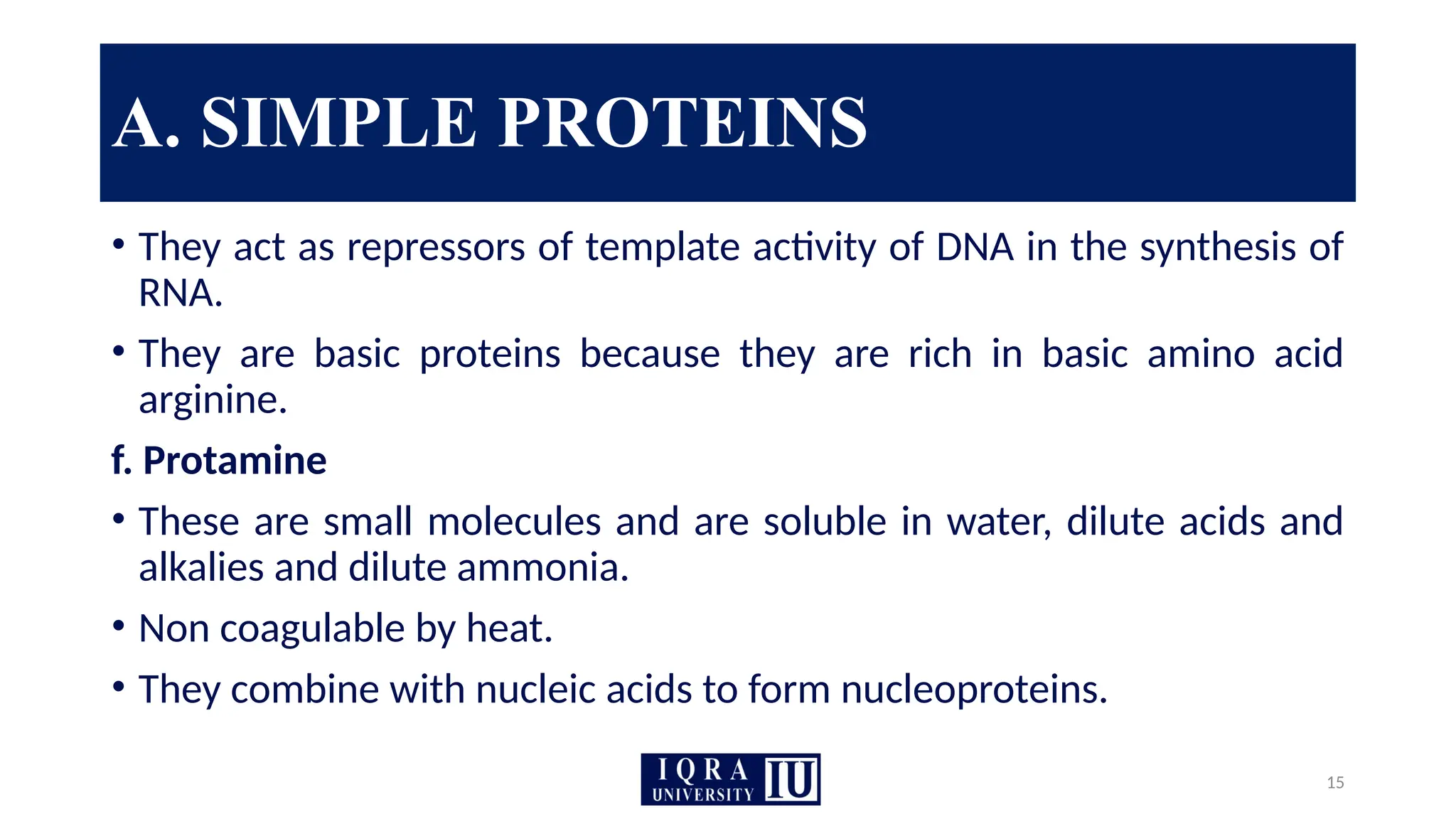 A. SIMPLE PROTEINS

• They act as repressors of template activity of DNA in the synthesis of RNA.

• They are basic proteins because they are rich in basic amino acid arginine.

f. Protamine

• These are small molecules and are soluble in water, dilute acids and alkalies and dilute ammonia.

• Non coagulable by heat.

• They combine with nucleic acids to form nucleoproteins.

IQRA UNIVERSITY IU

15